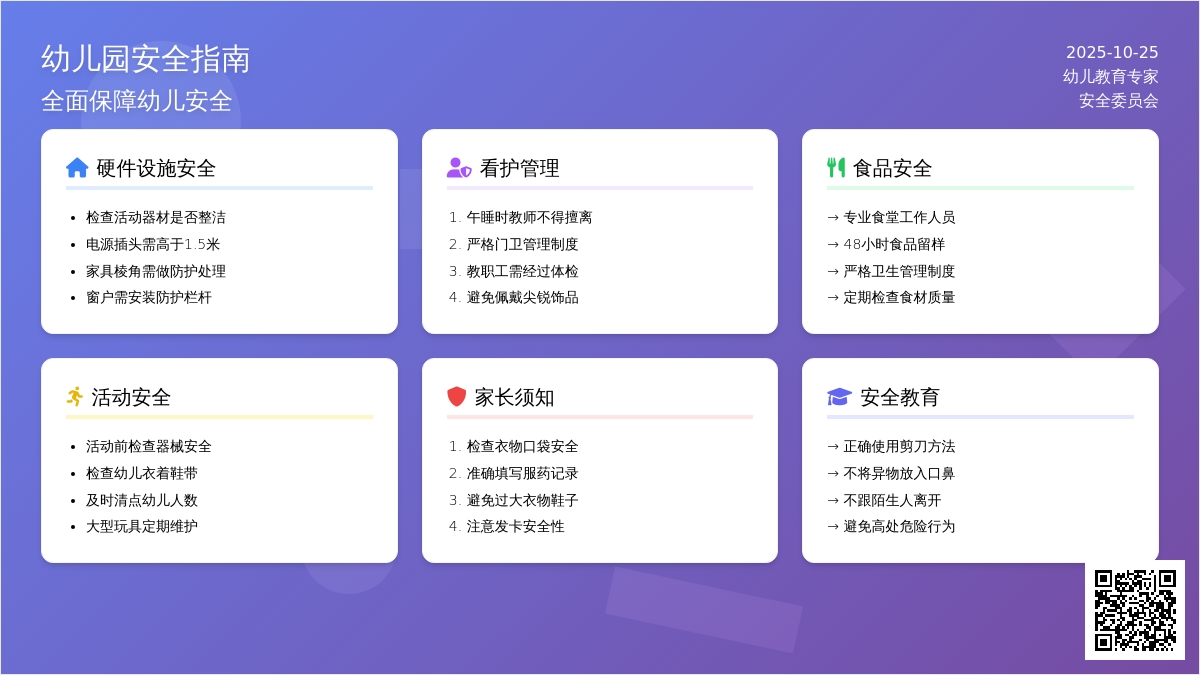 幼儿园安全指南
全面保障幼儿安全

2025-10-25
幼儿教育专家
安全委员会

硬件设施安全
- 检查活动器材是否整洁
- 电源插头需高于1.5米
- 家具棱角需做防护处理
- 窗户需安装防护栏杆

看护管理
1. 午睡时教师不得擅离
2. 严格门卫管理制度
3. 教职工需经过体检
4. 避免佩戴尖锐饰品

食品安全
→ 专业食堂工作人员
→ 48小时食品留样
→ 严格卫生管理制度
→ 定期检查食材质量

活动安全
- 活动前检查器械安全
- 检查幼儿衣着鞋带
- 及时清点幼儿人数
- 大型玩具定期维护

家长须知
1. 检查衣物口袋安全
2. 准确填写服药记录
3. 避免过大衣物鞋子
4. 注意发卡安全性

安全教育
→ 正确使用剪刀方法
→ 不将异物放入口鼻
→ 不跟陌生人离开
→ 避免高处危险行为